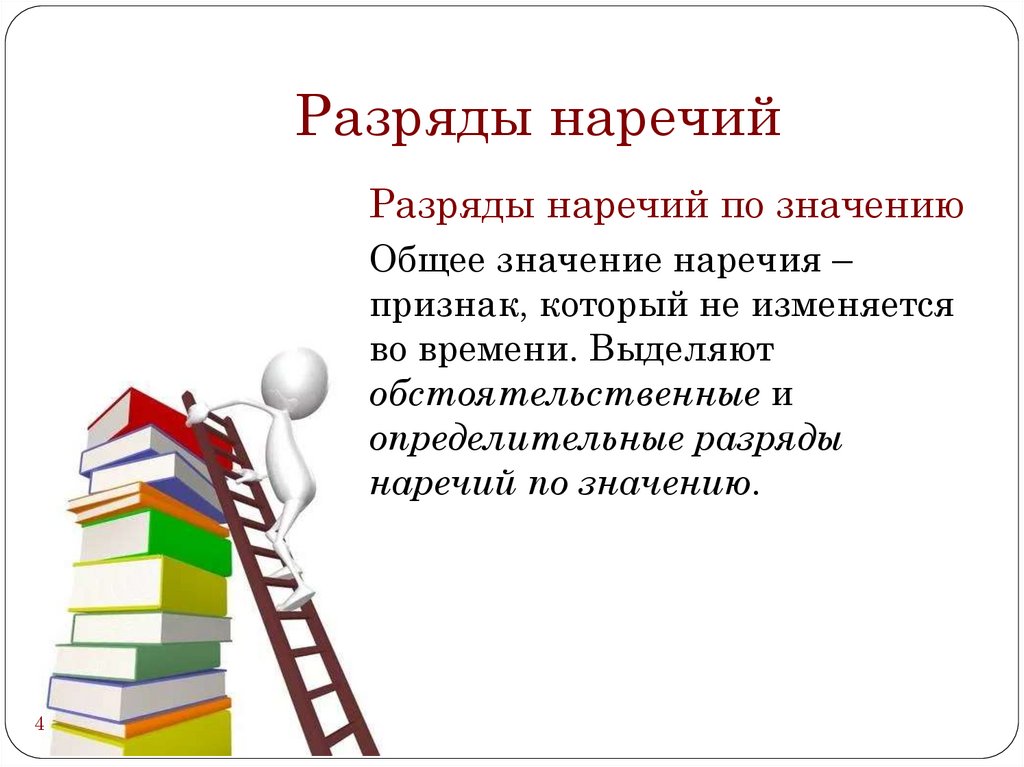 Разряды наречий

Разряды наречий по значению

Общее значение наречия – признак, который не изменяется во времени. Выделяют обстоятельственные и определительные разряды наречий по значению.

4